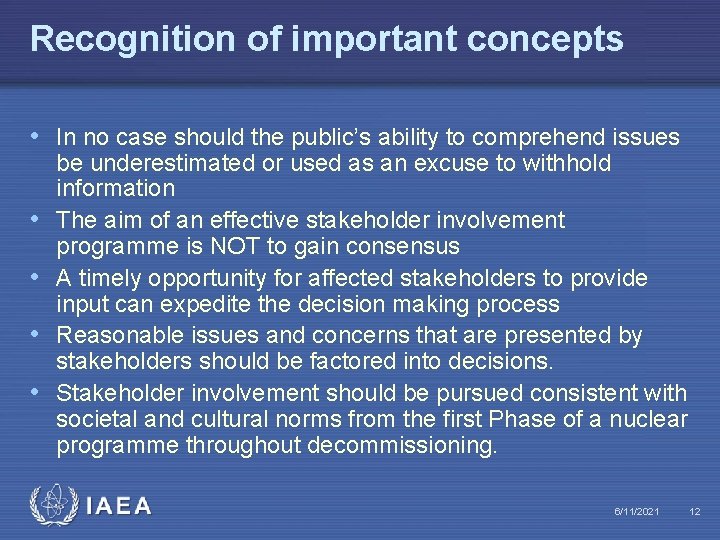 Recognition of important concepts

• In no case should the public's ability to comprehend issues be underestimated or used as an excuse to withhold information

• The aim of an effective stakeholder involvement programme is NOT to gain consensus

• A timely opportunity for affected stakeholders to provide input can expedite the decision making process

• Reasonable issues and concerns that are presented by stakeholders should be factored into decisions.

• Stakeholder involvement should be pursued consistent with societal and cultural norms from the first Phase of a nuclear programme throughout decommissioning.

IAEA

6/11/2021

12